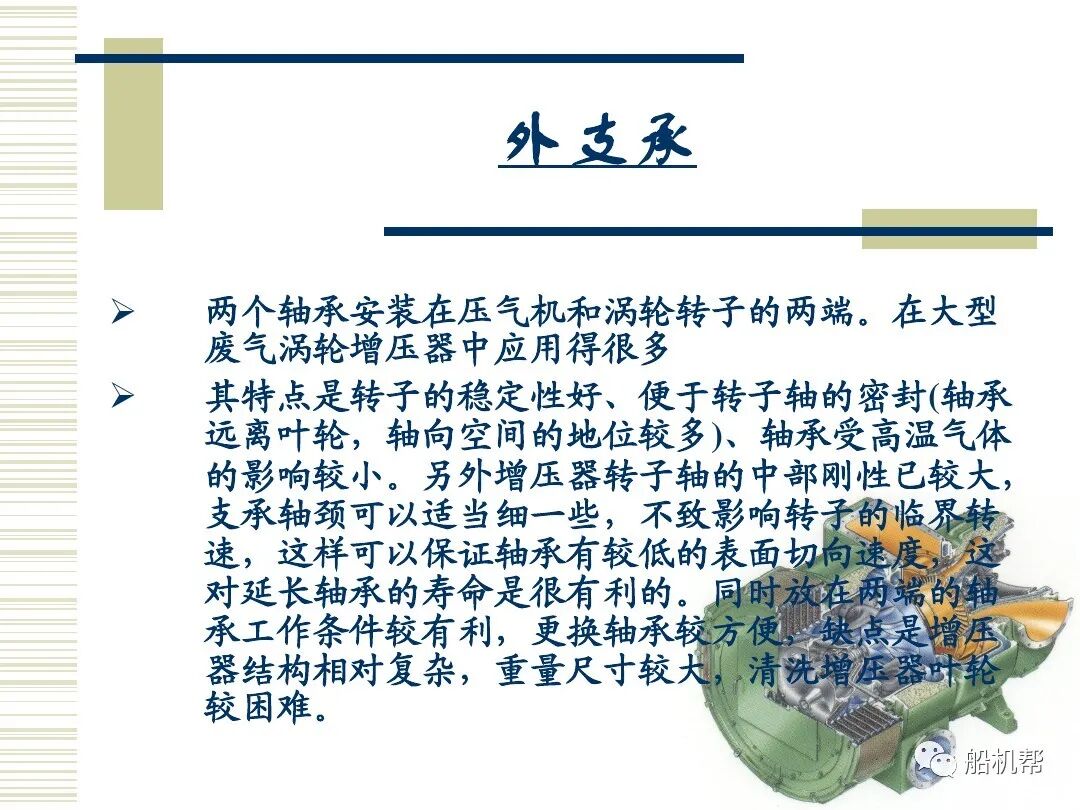 外支承

➢ 两个轴承安装在压气机和涡轮转子的两端。在大型废气涡轮增压器中应用得很多

➢ 其特点是转子的稳定性好、便于转子轴的密封(轴承远离叶轮，轴向空间的地位较多)、轴承受高温气体的影响较小。另外增压器转子轴的中部刚性已较大，支承轴颈可以适当细一些，不致影响转子的临界转速，这样可以保证轴承有较低的表面切向速度，这对延长轴承的寿命是很有利的。同时放在两端的轴承工作条件较有利，更换轴承较方便，缺点是增压器结构相对复杂，重量尺寸较大，清洗增压器叶轮较困难。

船机帮